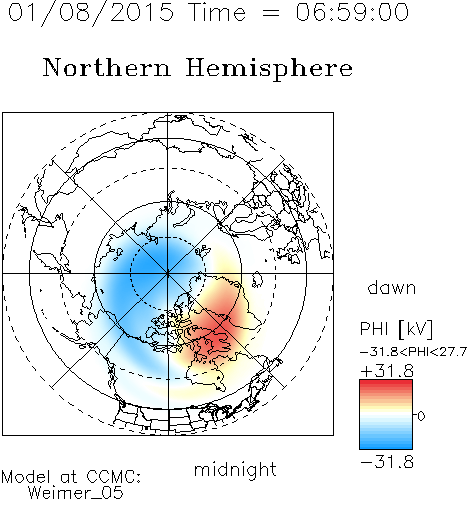 01/08/2015 Time = 06:59:00

Northern Hemisphere

dawn

PHI [kV]

-31.8<PHI<27.7

+31.8

0

-31.8

midnight

Model at CCMC:
Weimer_05